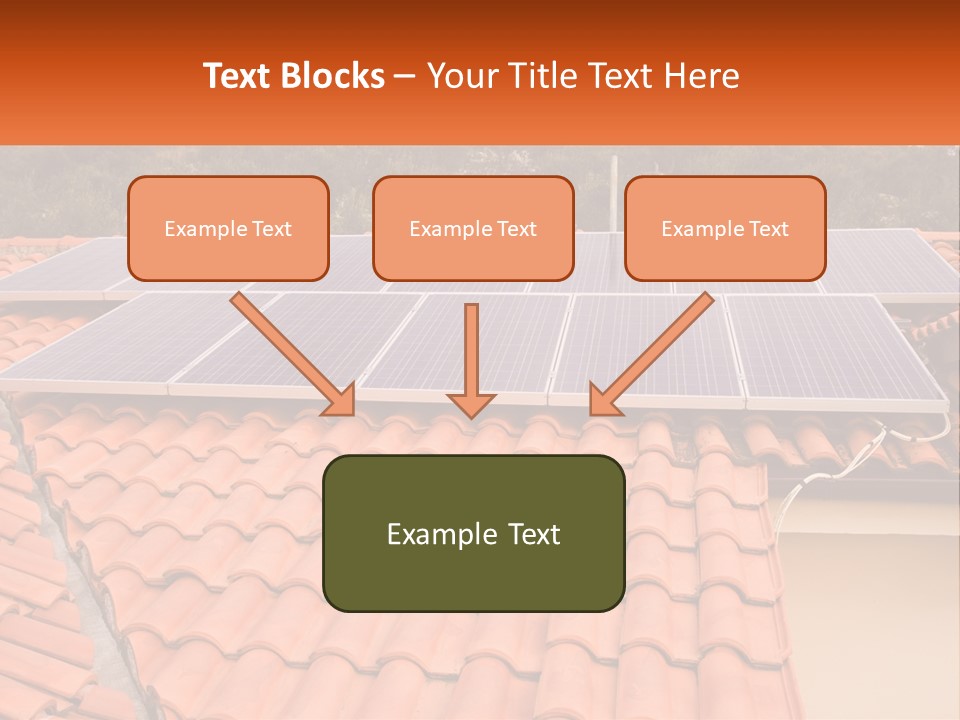 Text Blocks – Your Title Text Here

Example Text

Example Text

Example Text

Example Text